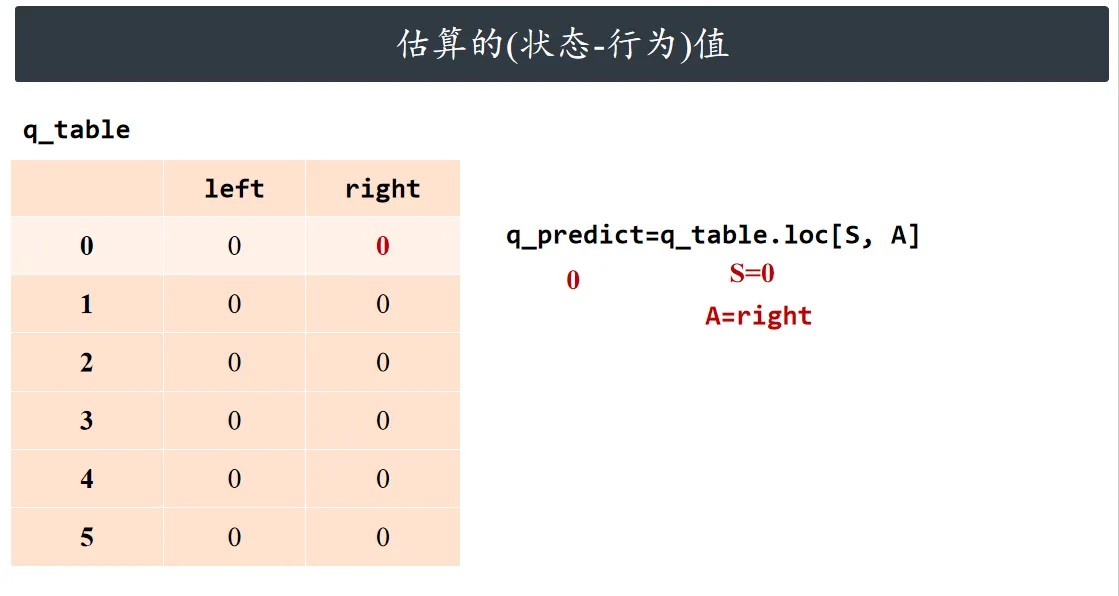 估算的(状态-行为)值

q_table

|  | left | right |
|---|---|---|
| 0 | 0 | 0 |
| 1 | 0 | 0 |
| 2 | 0 | 0 |
| 3 | 0 | 0 |
| 4 | 0 | 0 |
| 5 | 0 | 0 |

q_predict=q_table.loc[S, A]

0 S=0

A=right